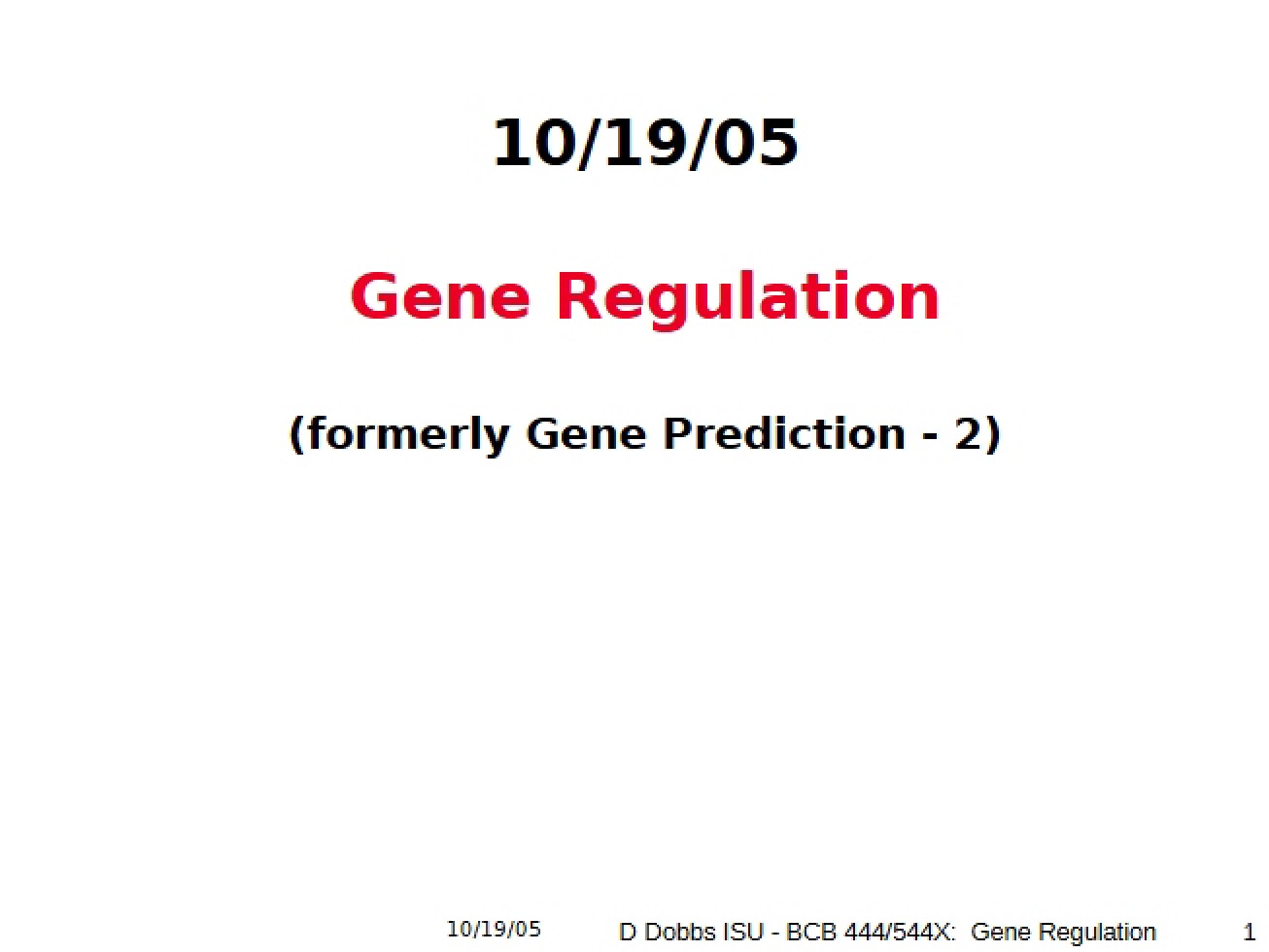 10/19/05

Gene Regulation

(formerly Gene Prediction - 2)

10/19/05 D Dobbs ISU - BCB 444/544X: Gene Regulation 1